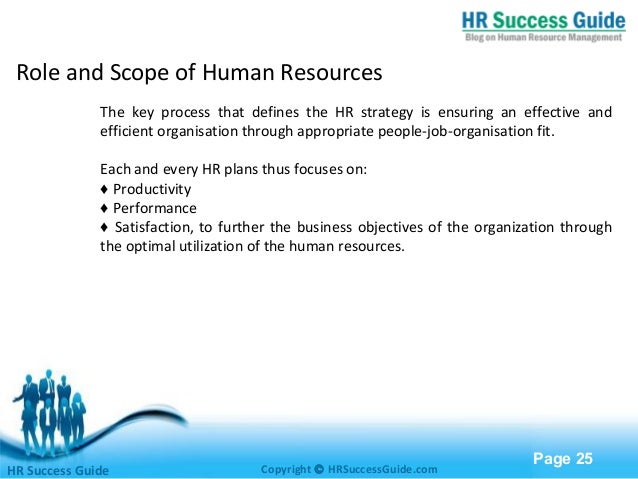 HR Success Guide
Blog on Human Resource Management

Role and Scope of Human Resources

The key process that defines the HR strategy is ensuring an effective and efficient organisation through appropriate people-job-organisation fit.

Each and every HR plans thus focuses on:
♦ Productivity
♦ Performance
♦ Satisfaction, to further the business objectives of the organization through the optimal utilization of the human resources.

HR Success Guide
Copyright © HRSuccessGuide.com
Page 25